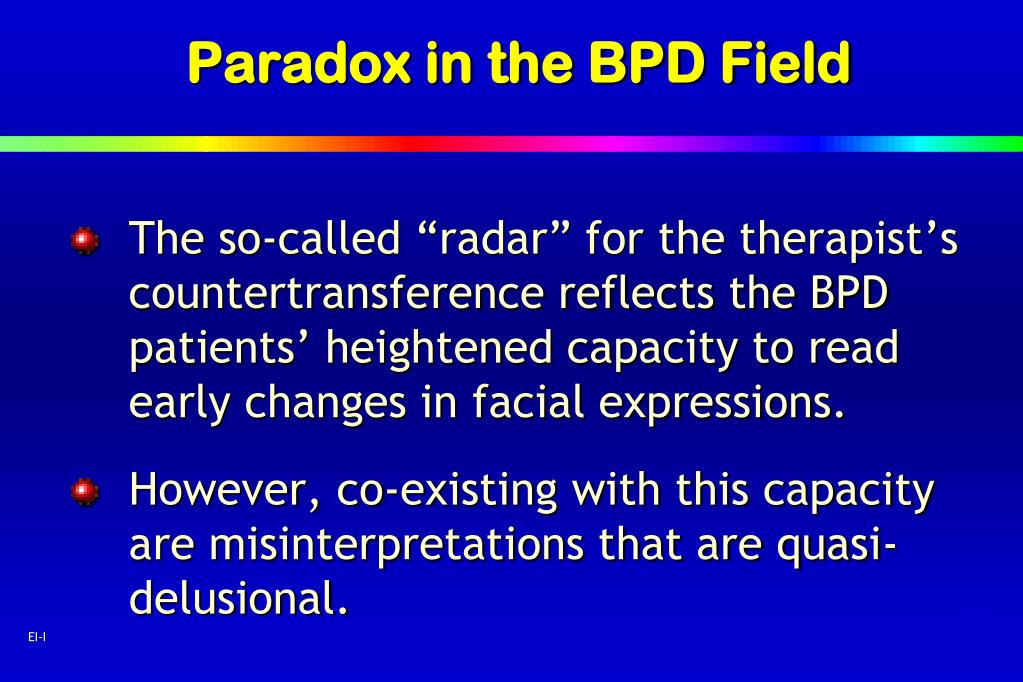 Paradox in the BPD Field

The so-called “radar” for the therapist’s countertransference reflects the BPD patients’ heightened capacity to read early changes in facial expressions.

However, co-existing with this capacity are misinterpretations that are quasi-delusional.

EI-I